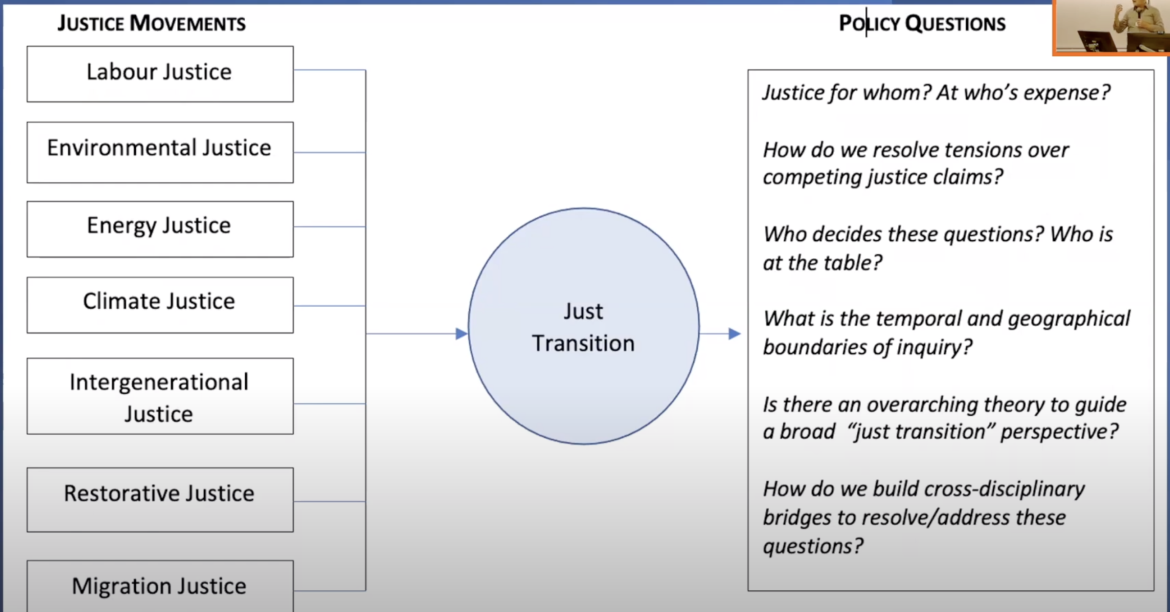 JUSTICE MOVEMENTS

Labour Justice

Environmental Justice

Energy Justice

Climate Justice

Intergenerational Justice

Restorative Justice

Migration Justice

Just Transition

POLICY QUESTIONS

Justice for whom? At who's expense?

How do we resolve tensions over competing justice claims?

Who decides these questions? Who is at the table?

What is the temporal and geographical boundaries of inquiry?

Is there an overarching theory to guide a broad "just transition" perspective?

How do we build cross-disciplinary bridges to resolve/address these questions?